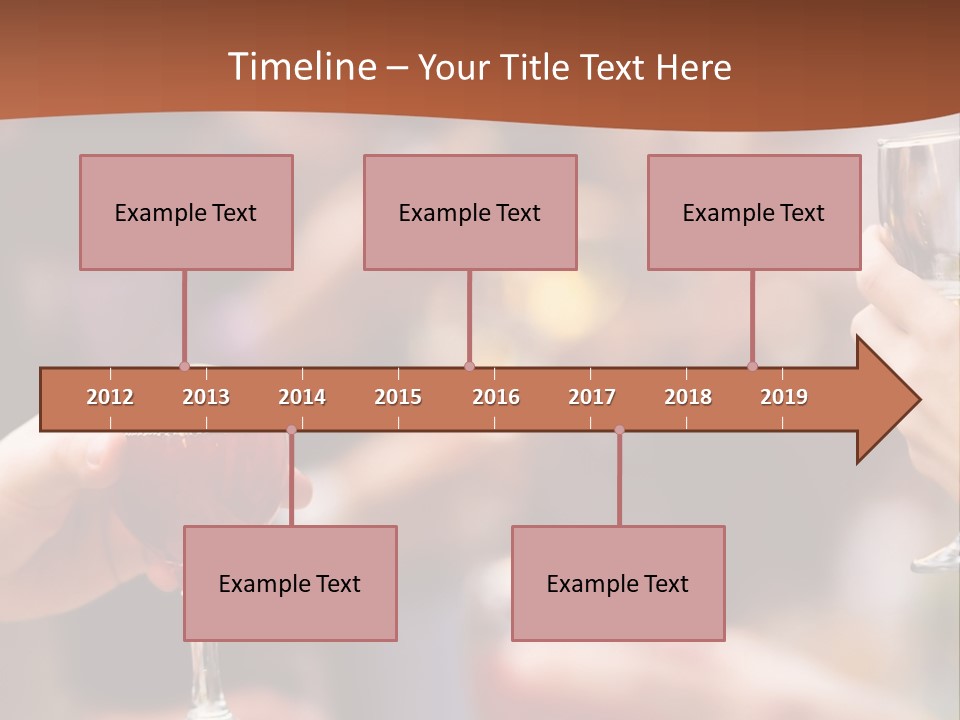 Timeline – Your Title Text Here

Example Text

Example Text

Example Text

2012 2013 2014 2015 2016 2017 2018 2019

Example Text

Example Text